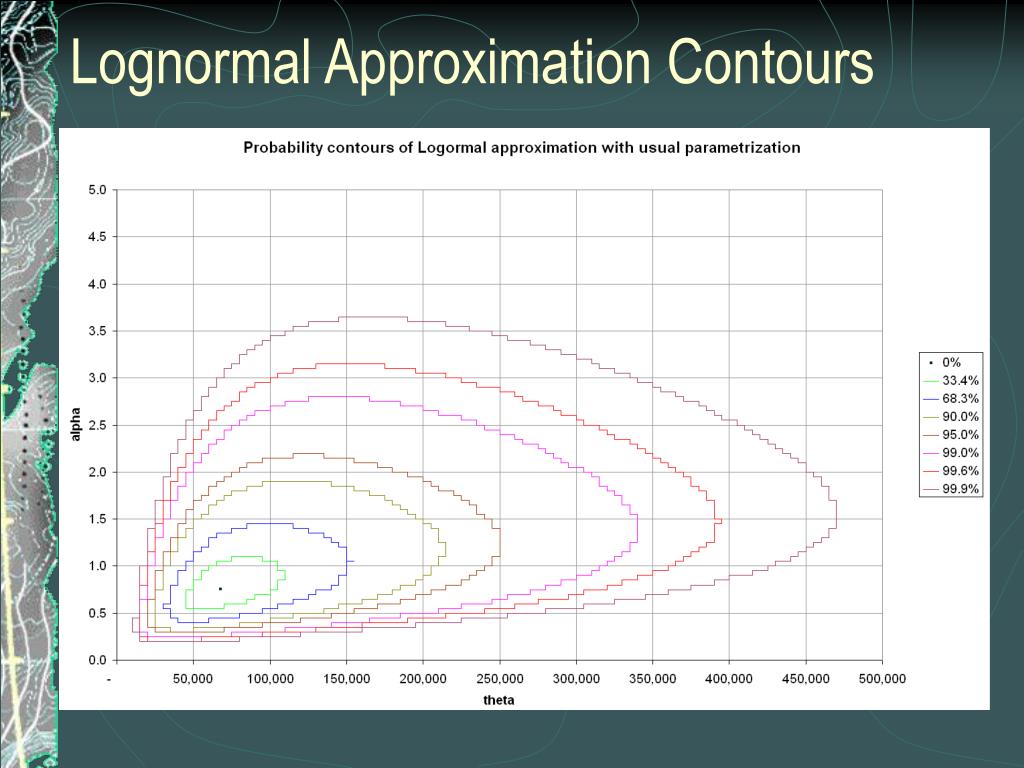 Lognormal Approximation Contours

Probability contours of Logormal approximation with usual parametrization

alpha

5.0
4.5
4.0
3.5
3.0
2.5
2.0
1.5
1.0
0.5
0.0

-
50,000
100,000
150,000
200,000
250,000
300,000
350,000
400,000
450,000
500,000

theta

0%
33.4%
68.3%
90.0%
95.0%
99.0%
99.6%
99.9%